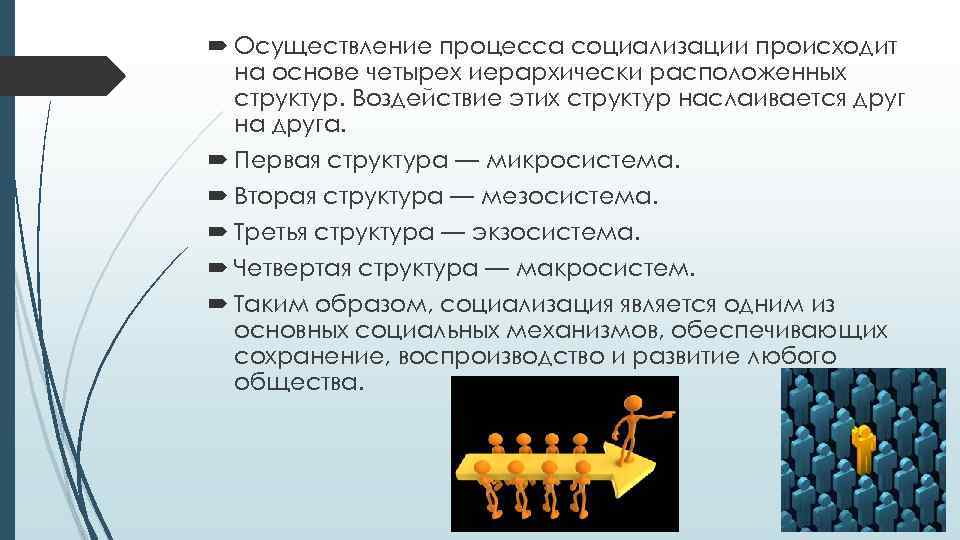 Осуществление процесса социализации происходит на основе четырех иерархически расположенных структур. Воздействие этих структур наслаивается друг на друга.

Первая структура — микросистема.

Вторая структура — мезосистема.

Третья структура — экзосистема.

Четвертая структура — макросистем.

Таким образом, социализация является одним из основных социальных механизмов, обеспечивающих сохранение, воспроизводство и развитие любого общества.